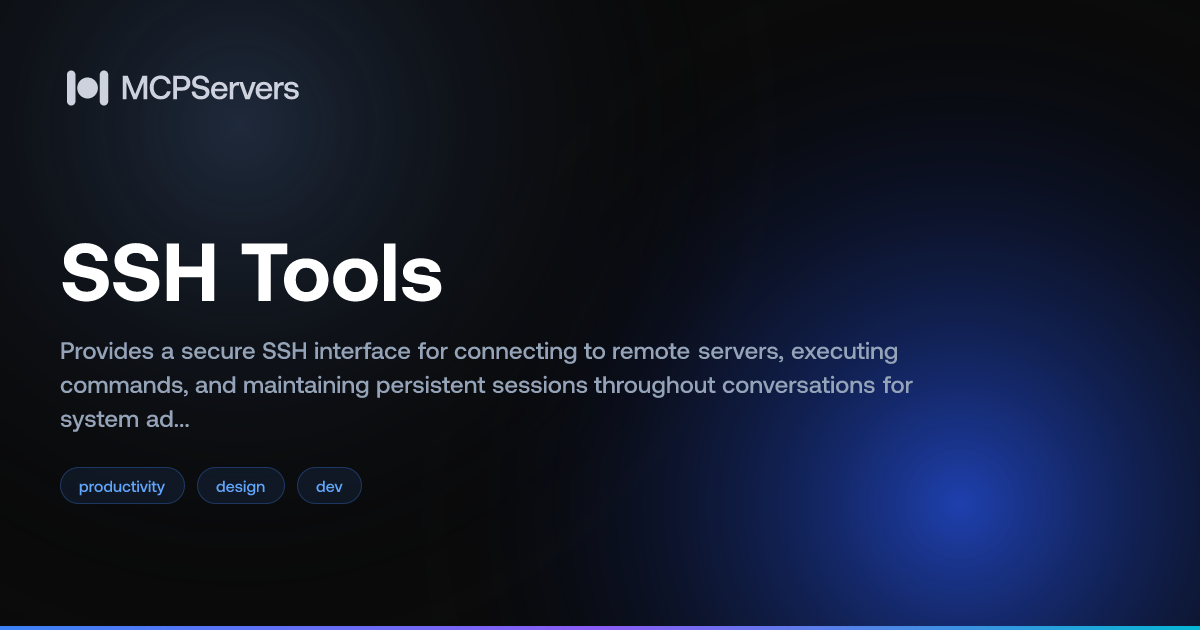 MCPServers

SSH Tools

Provides a secure SSH interface for connecting to remote servers, executing commands, and maintaining persistent sessions throughout conversations for system ad...

productivity
design
dev